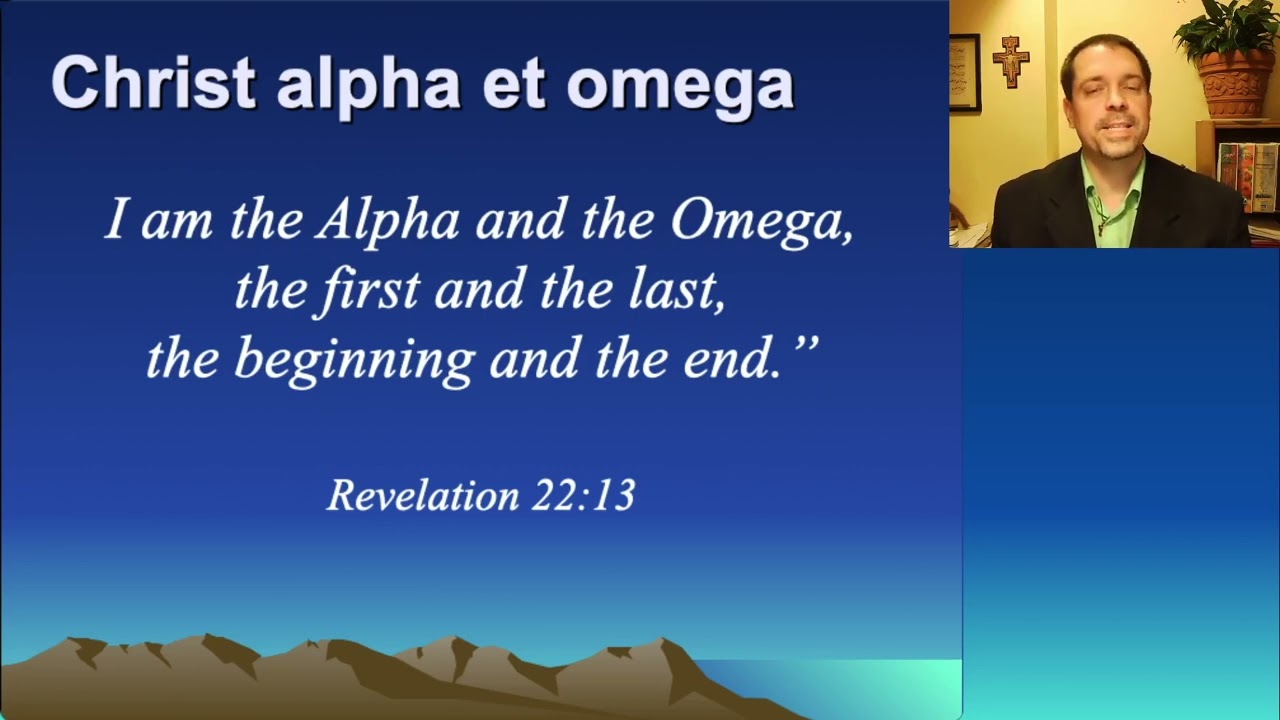 Christ alpha et omega

I am the Alpha and the Omega, the first and the last, the beginning and the end.”

Revelation 22:13